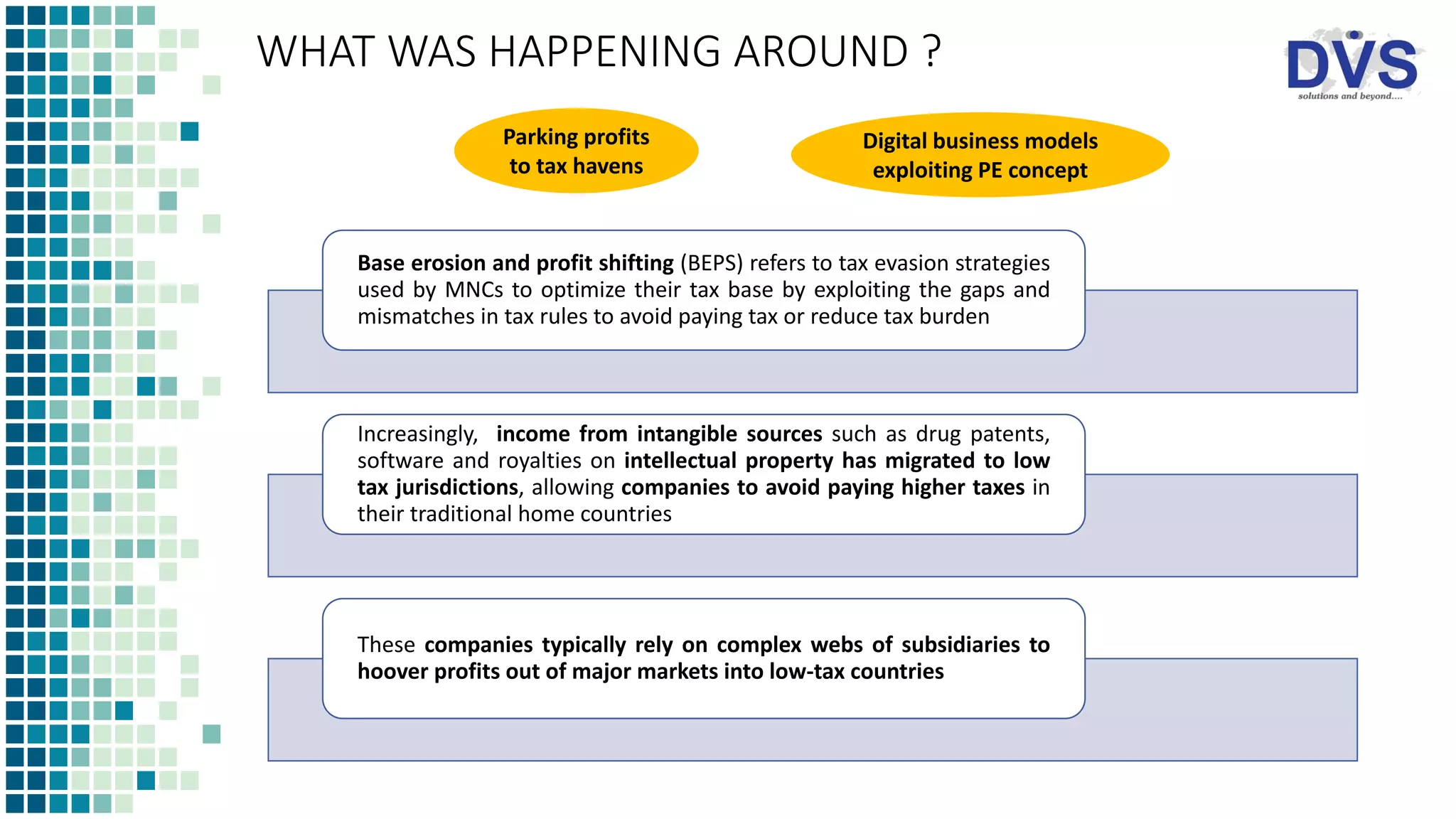 WHAT WAS HAPPENING AROUND ?

DVS
solutions and beyond....

Parking profits to tax havens

Digital business models exploiting PE concept

Base erosion and profit shifting (BEPS) refers to tax evasion strategies used by MNCs to optimize their tax base by exploiting the gaps and mismatches in tax rules to avoid paying tax or reduce tax burden

Increasingly, income from intangible sources such as drug patents, software and royalties on intellectual property has migrated to low tax jurisdictions, allowing companies to avoid paying higher taxes in their traditional home countries

These companies typically rely on complex webs of subsidiaries to hoover profits out of major markets into low-tax countries